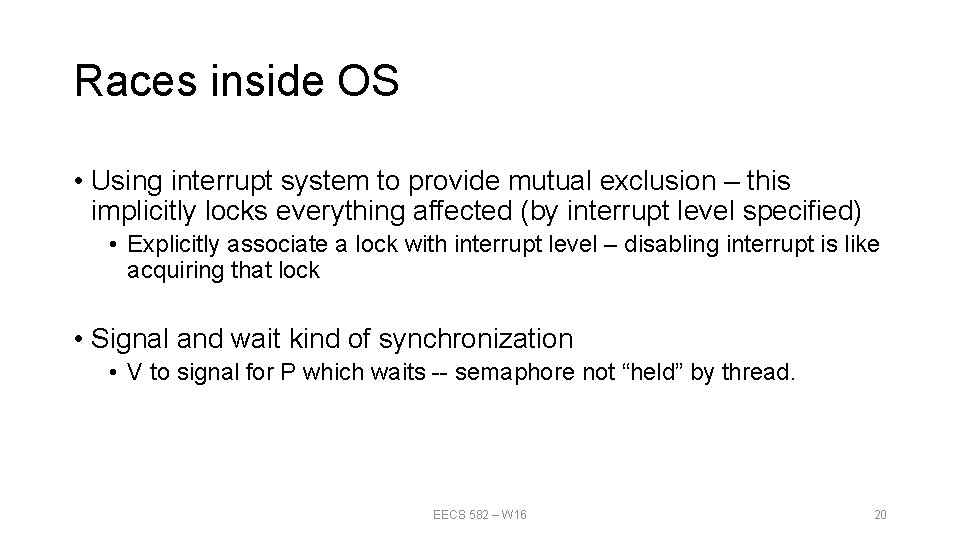 Races inside OS

• Using interrupt system to provide mutual exclusion – this implicitly locks everything affected (by interrupt level specified)

• Explicitly associate a lock with interrupt level – disabling interrupt is like acquiring that lock

• Signal and wait kind of synchronization

• V to signal for P which waits -- semaphore not “held” by thread.

EECS 582 – W16

20